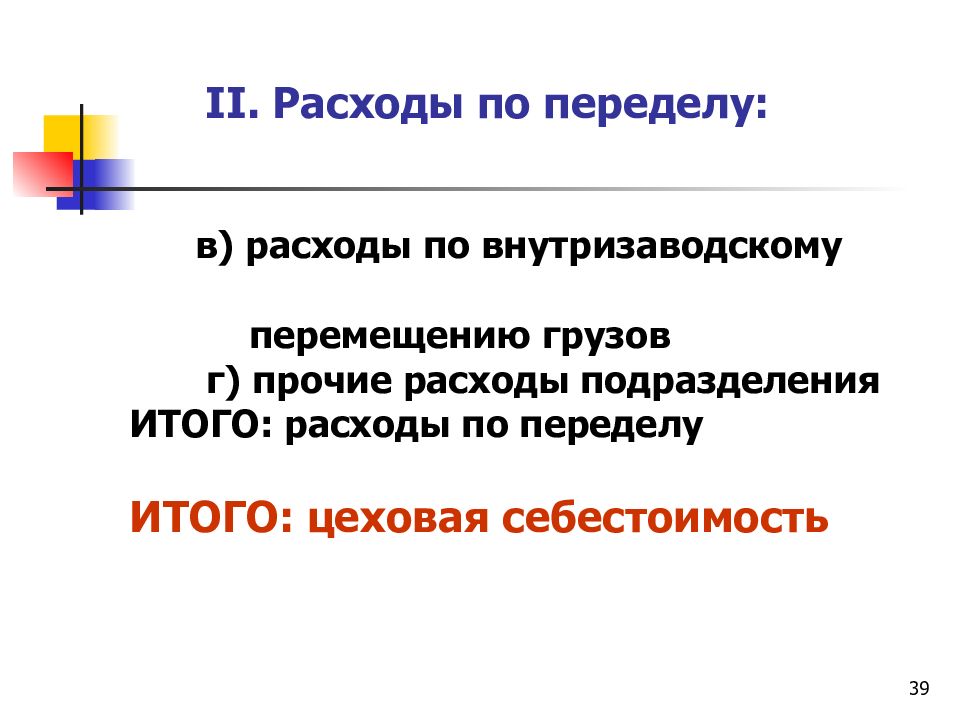 II. Расходы по переделу:

в) расходы по внутризаводскому

перемещению грузов
г) прочие расходы подразделения
ИТОГО: расходы по переделу

ИТОГО: цеховая себестоимость

39